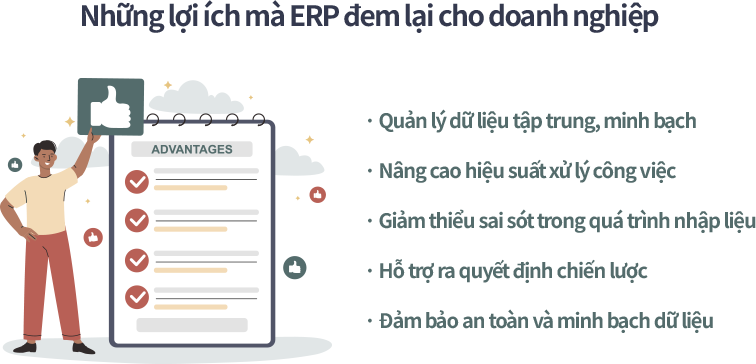 Những lợi ích mà ERP đem lại cho doanh nghiệp

ADVANTAGES

· Quản lý dữ liệu tập trung, minh bạch

· Nâng cao hiệu suất xử lý công việc

· Giảm thiểu sai sót trong quá trình nhập liệu

· Hỗ trợ ra quyết định chiến lược

· Đảm bảo an toàn và minh bạch dữ liệu